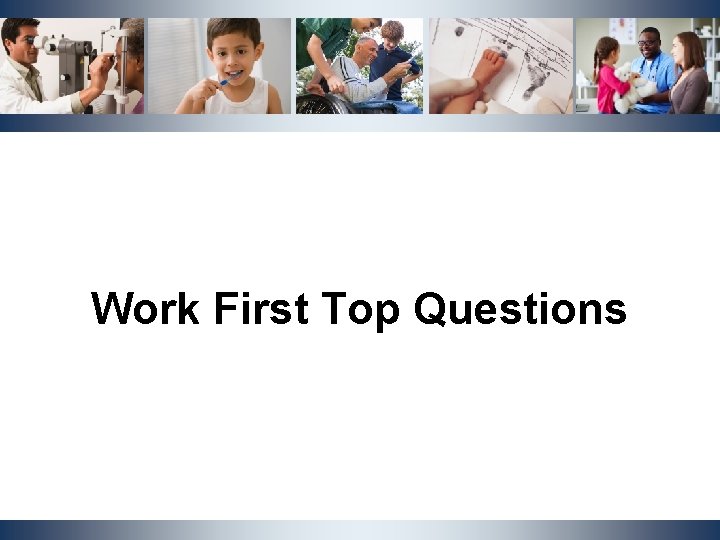 Work First Top Questions